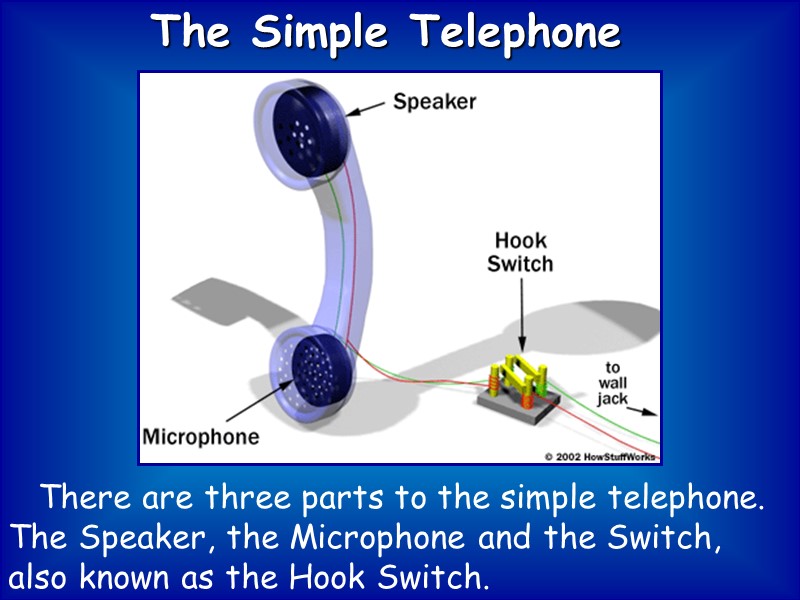 The Simple Telephone

Speaker

Hook Switch

to wall jack

Microphone

© 2002 HowStuffWorks

There are three parts to the simple telephone. The Speaker, the Microphone and the Switch, also known as the Hook Switch.